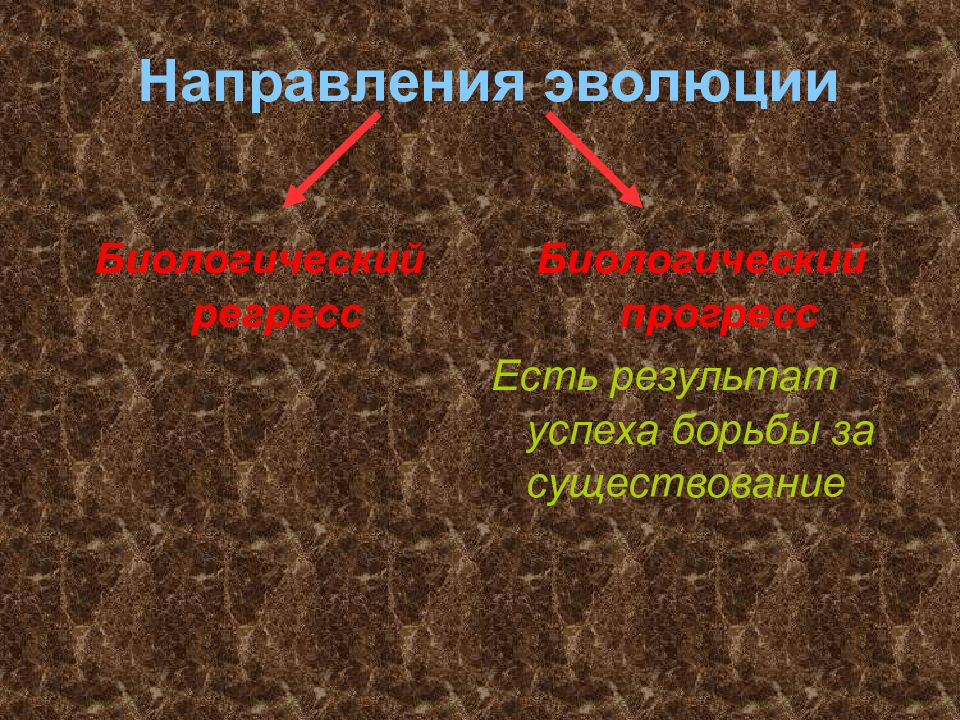 Направления эволюции

Биологический регресс

Биологический прогресс

Есть результат успеха борьбы за существование